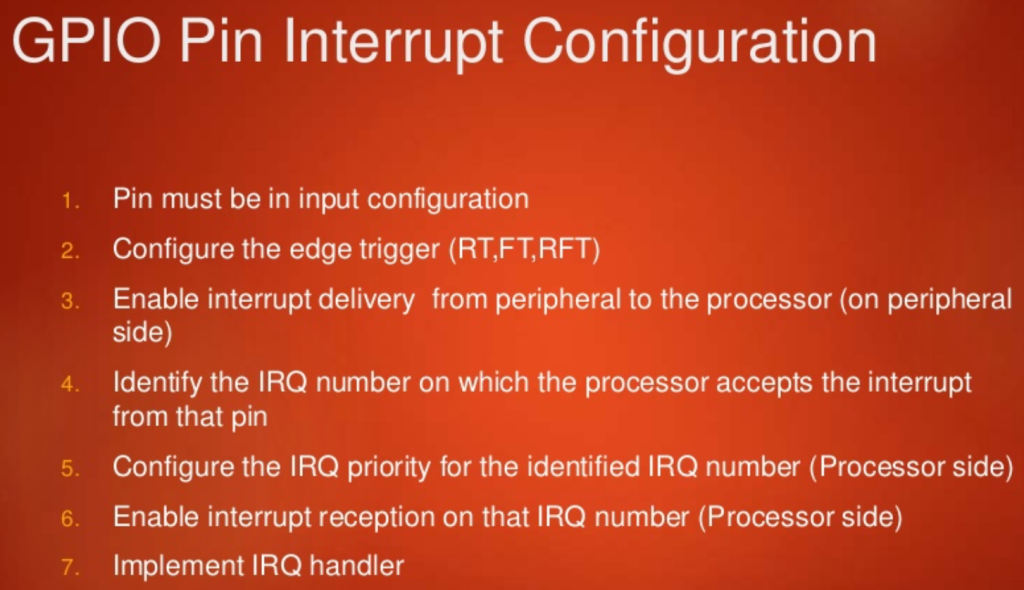 GPIO Pin Interrupt Configuration

1. Pin must be in input configuration
2. Configure the edge trigger (RT,FT,RFT)
3. Enable interrupt delivery from peripheral to the processor (on peripheral side)
4. Identify the IRQ number on which the processor accepts the interrupt from that pin
5. Configure the IRQ priority for the identified IRQ number (Processor side)
6. Enable interrupt reception on that IRQ number (Processor side)
7. Implement IRQ handler